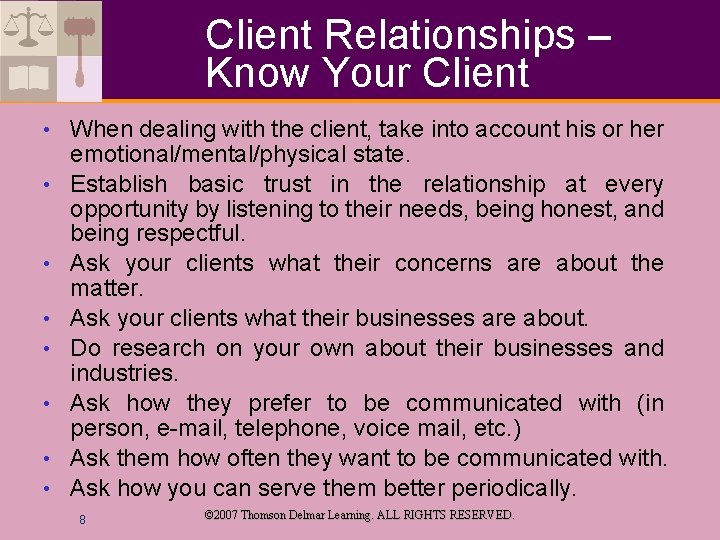 Client Relationships – Know Your Client

• When dealing with the client, take into account his or her emotional/mental/physical state.
• Establish basic trust in the relationship at every opportunity by listening to their needs, being honest, and being respectful.
• Ask your clients what their concerns are about the matter.
• Ask your clients what their businesses are about.
• Do research on your own about their businesses and industries.
• Ask how they prefer to be communicated with (in person, e-mail, telephone, voice mail, etc.)
• Ask them how often they want to be communicated with.
• Ask how you can serve them better periodically.

8

©2007 Thomson Delmar Learning. ALL RIGHTS RESERVED.